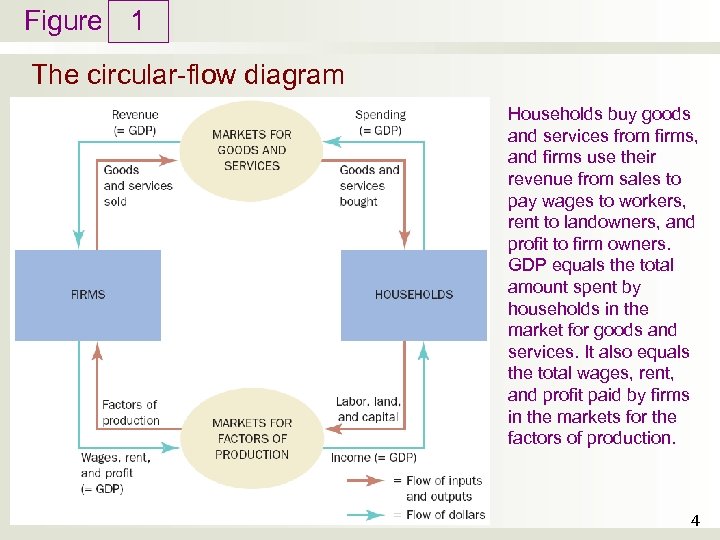 Figure 1

The circular-flow diagram

Revenue (= GDP)

MARKETS FOR GOODS AND SERVICES

Spending (= GDP)

Goods and services sold

Goods and services bought

FIRMS

HOUSEHOLDS

Factors of production

Labor, land, and capital

MARKETS FOR FACTORS OF PRODUCTION

Wages, rent, and profit (= GDP)

Income (= GDP)

= Flow of inputs and outputs

= Flow of dollars

Households buy goods and services from firms, and firms use their revenue from sales to pay wages to workers, rent to landowners, and profit to firm owners. GDP equals the total amount spent by households in the market for goods and services. It also equals the total wages, rent, and profit paid by firms in the markets for the factors of production.

4